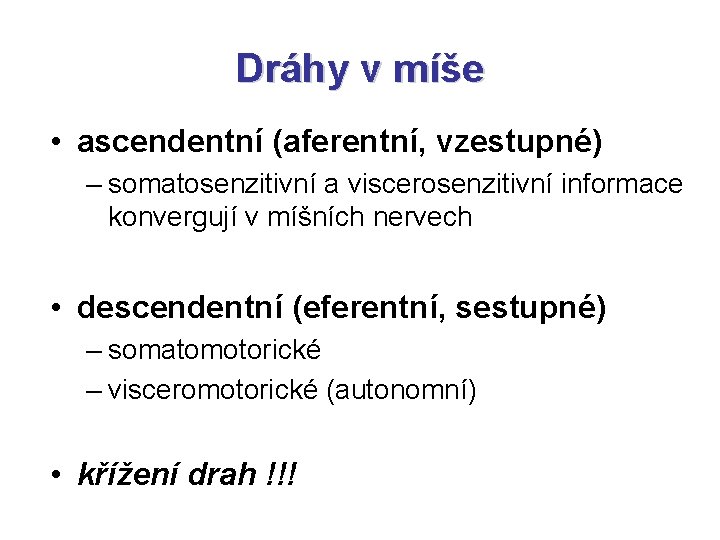 Dráhy v míše

• ascendentní (aferentní, vzestupné)
– somatosenzitivní a viscerosenzitivní informace konvergují v míšních nervech

• descendentní (eferentní, sestupné)
– somatomotorické
– visceromotorické (autonomní)

• křížení drah !!!